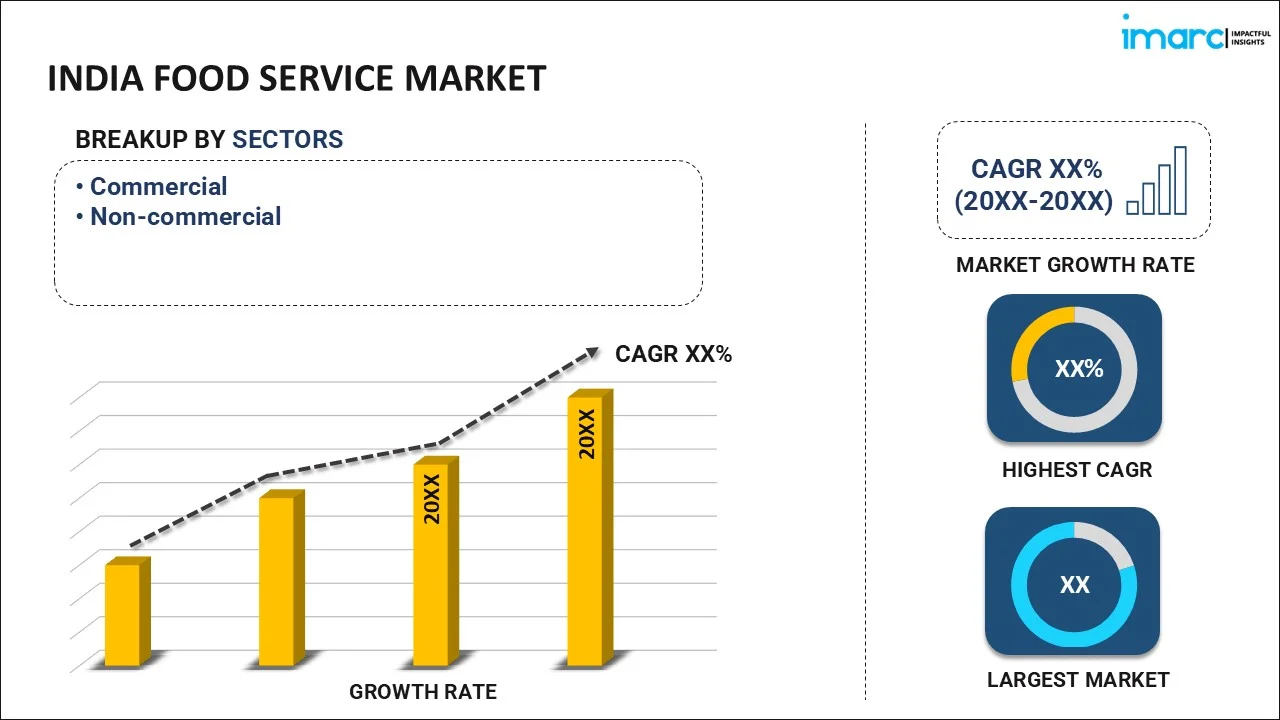 imarc IMPACTFUL INSIGHTS

INDIA FOOD SERVICE MARKET

BREAKUP BY SECTORS

• Commercial
• Non-commercial

CAGR XX%

20XX

20XX

GROWTH RATE

CAGR XX%
(20XX-20XX)

MARKET GROWTH RATE

XX%

HIGHEST CAGR

XX

LARGEST MARKET